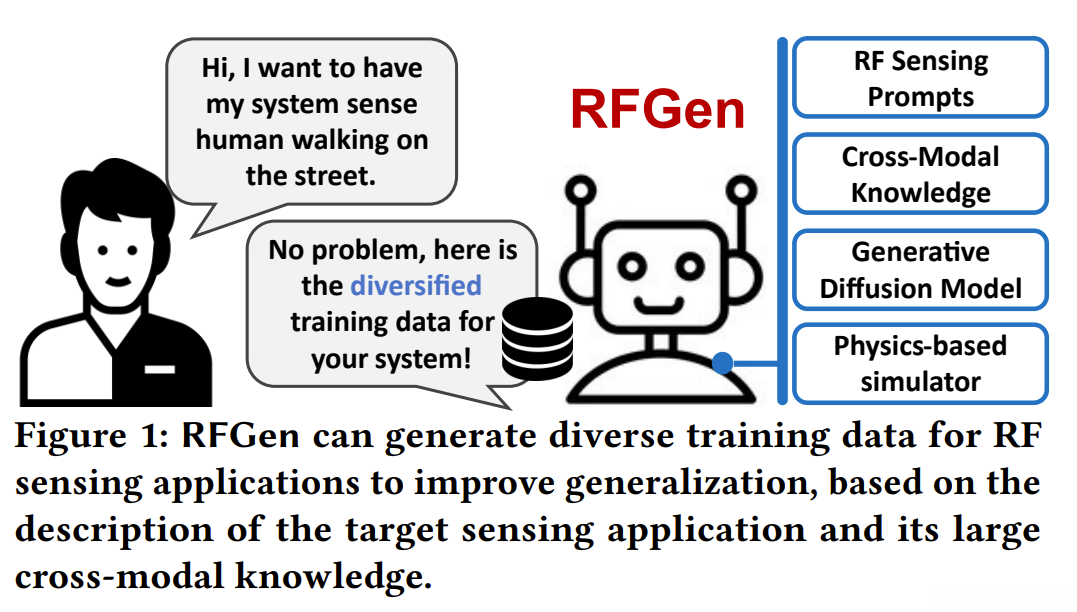 Hi, I want to have my system sense human walking on the street.

No problem, here is the diversified training data for your system!

RFGen

RF Sensing Prompts

Cross-Modal Knowledge

Generative Diffusion Model

Physics-based simulator

Figure 1: RFGen can generate diverse training data for RF sensing applications to improve generalization, based on the description of the target sensing application and its large cross-modal knowledge.